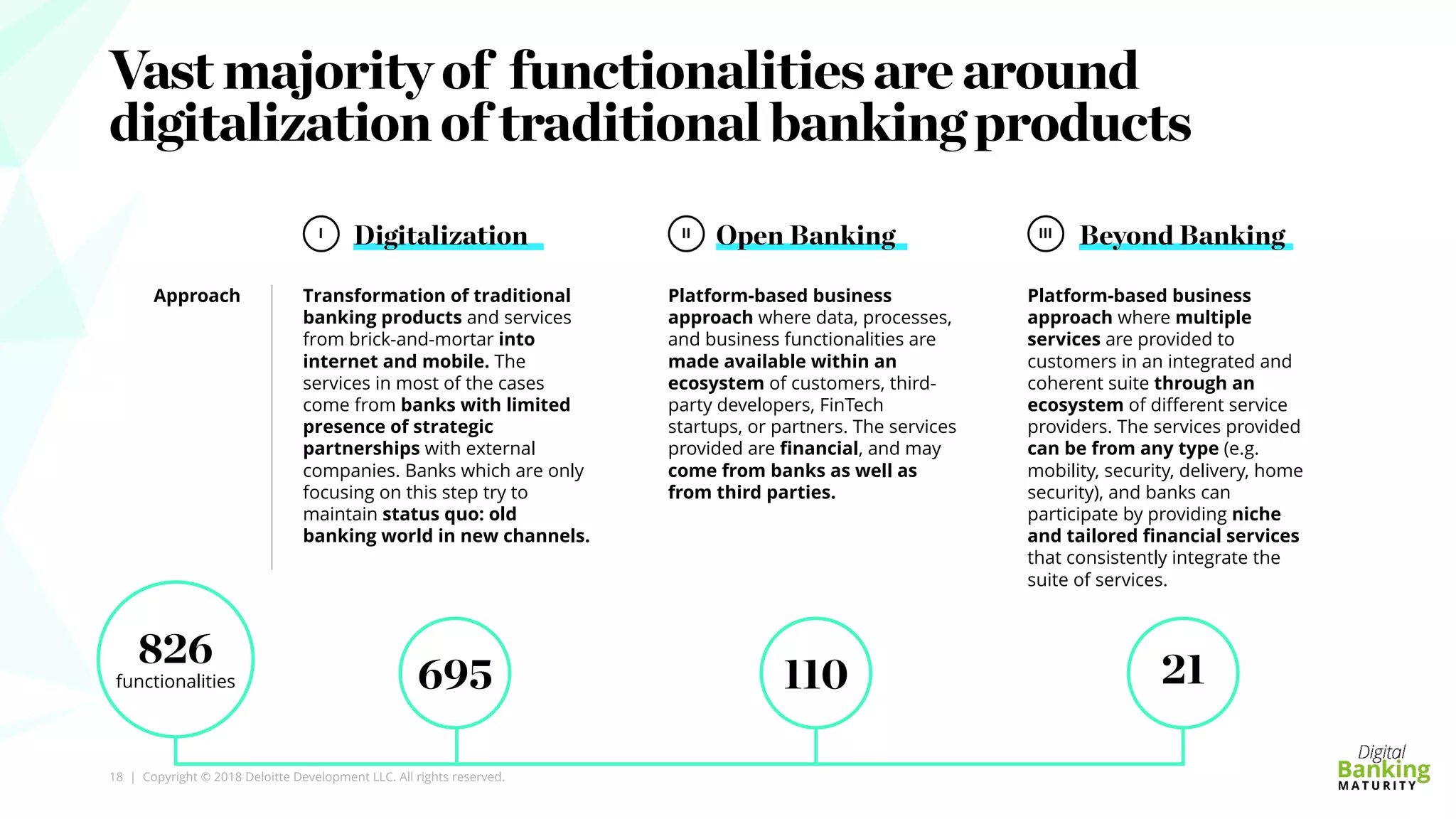 Vast majority of functionalities are around digitalization of traditional banking products

I Digitalization

II Open Banking

III Beyond Banking

Approach

Transformation of traditional banking products and services from brick-and-mortar into internet and mobile. The services in most of the cases come from banks with limited presence of strategic partnerships with external companies. Banks which are only focusing on this step try to maintain status quo: old banking world in new channels.

Platform-based business approach where data, processes, and business functionalities are made available within an ecosystem of customers, third-party developers, FinTech startups, or partners. The services provided are financial, and may come from banks as well as from third parties.

Platform-based business approach where multiple services are provided to customers in an integrated and coherent suite through an ecosystem of different service providers. The services provided can be from any type (e.g. mobility, security, delivery, home security), and banks can participate by providing niche and tailored financial services that consistently integrate the suite of services.

826 functionalities

695

110

21

18 | Copyright © 2018 Deloitte Development LLC. All rights reserved.

Digital Banking MATURITY